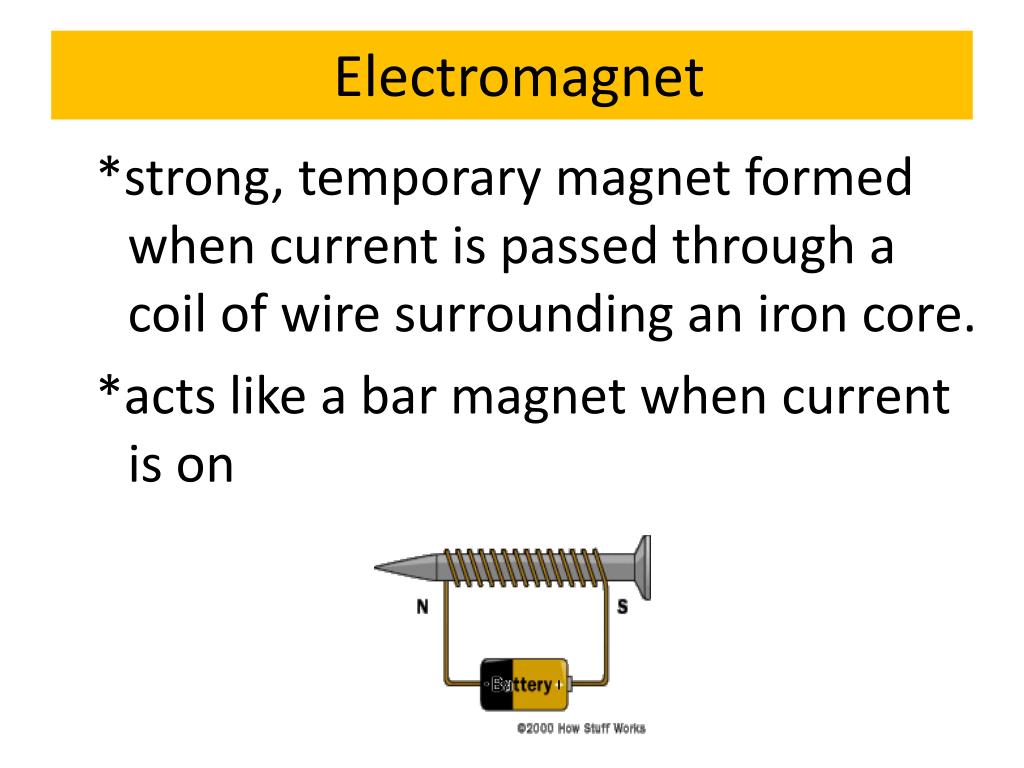 Electromagnet

*strong, temporary magnet formed when current is passed through a coil of wire surrounding an iron core.

*acts like a bar magnet when current is on

N

S

Battery

©2000 How Stuff Works